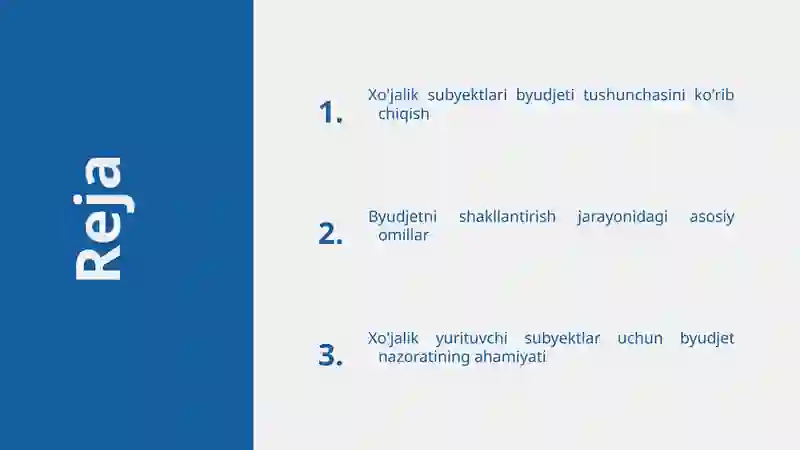 Reja

1. Xo'jalik subyektlari byudjeti tushunchasini ko'rib chiqish

2. Byudjetni shakllantirish jarayonidagi asosiy omillar

3. Xo'jalik yurituvchi subyektlar uchun byudjet nazoratining ahamiyati